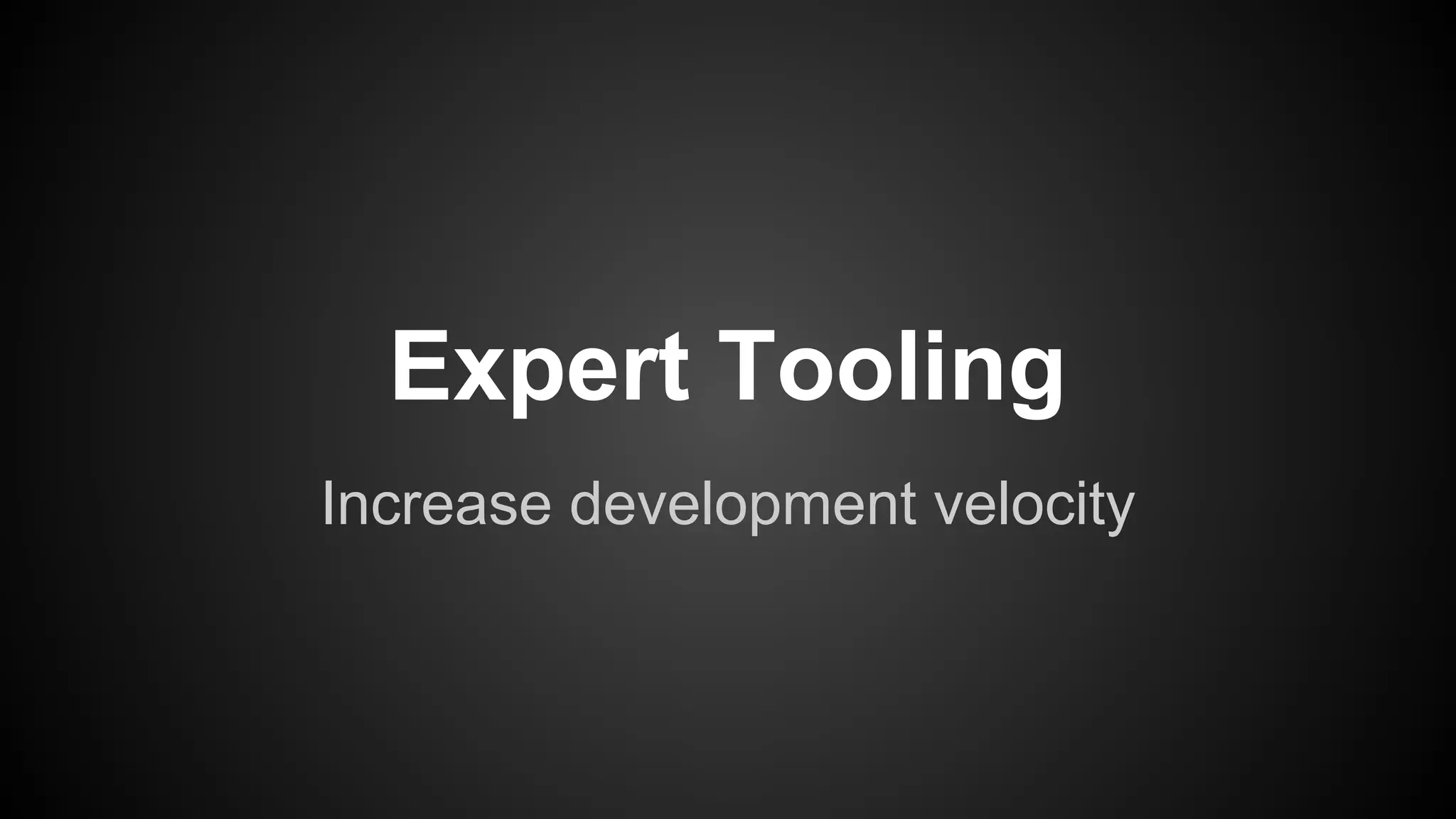 Expert Tooling

Increase development velocity